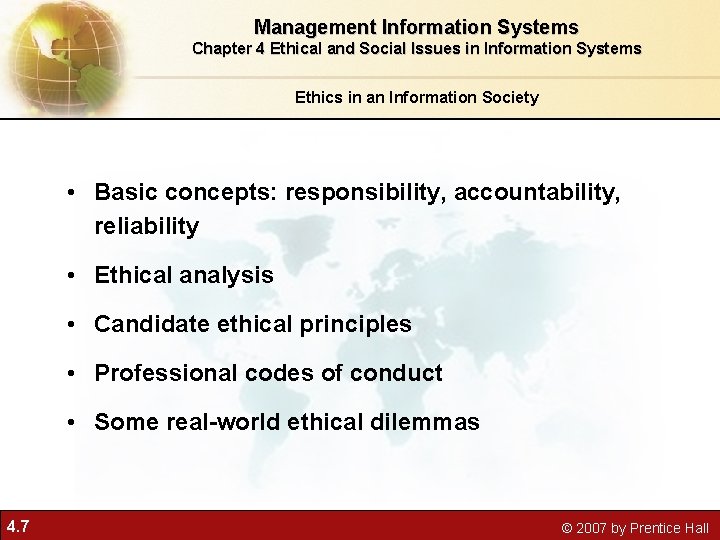 Management Information Systems
Chapter 4 Ethical and Social Issues in Information Systems

Ethics in an Information Society

• Basic concepts: responsibility, accountability, reliability

• Ethical analysis

• Candidate ethical principles

• Professional codes of conduct

• Some real-world ethical dilemmas

4.7

© 2007 by Prentice Hall